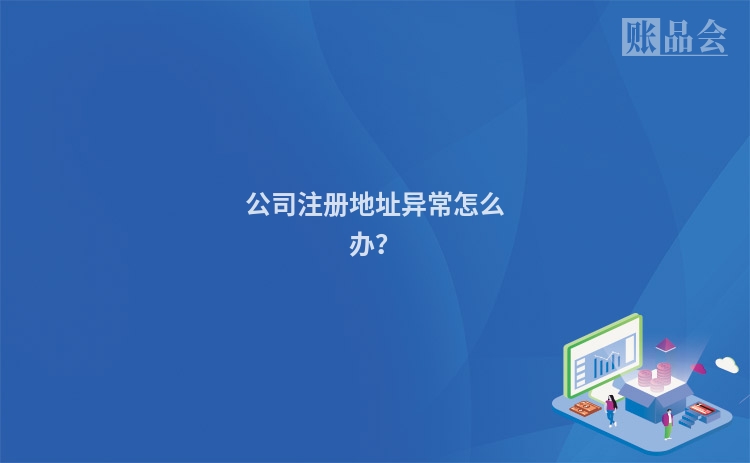 账品会

公司注册地址异常怎么办?